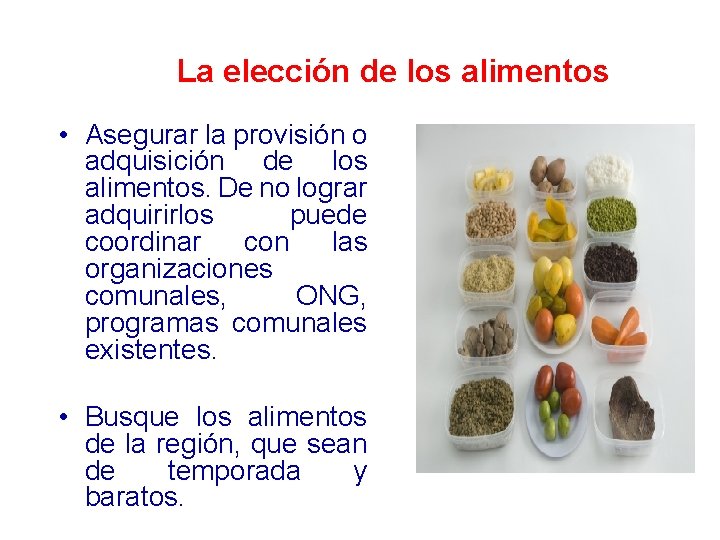 La elección de los alimentos

• Asegurar la provisión o adquisición de los alimentos. De no lograr adquirirlos puede coordinar con las organizaciones comunales, ONG, programas comunales existentes.

• Busque los alimentos de la región, que sean de temporada y baratos.